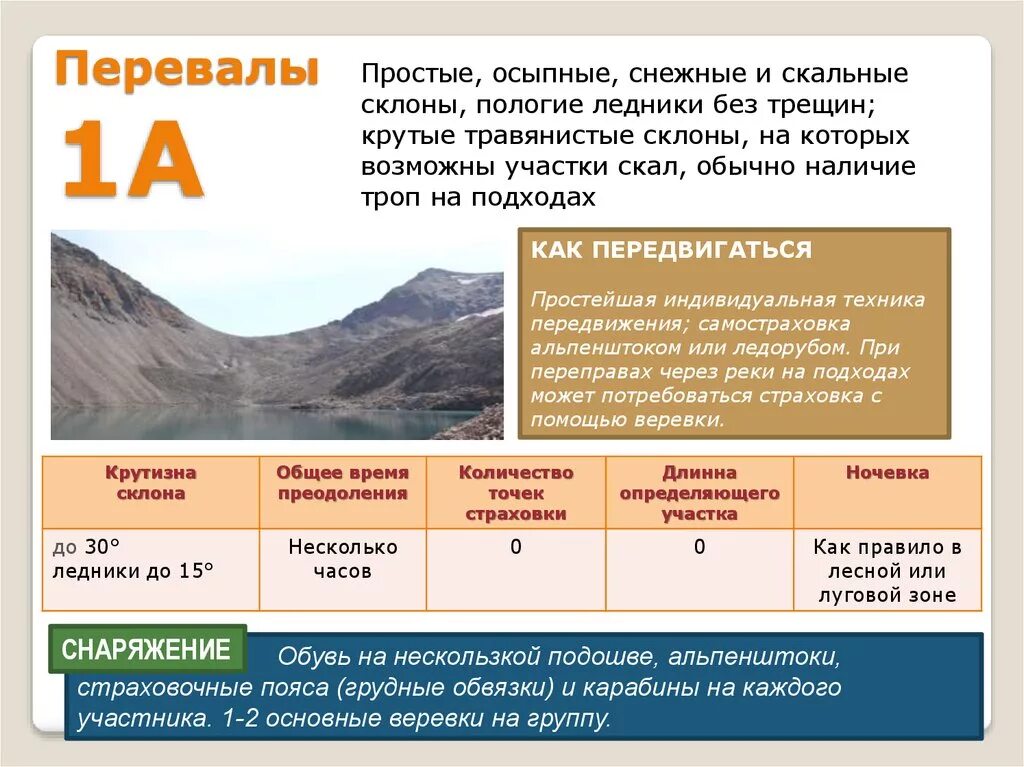 Перевалы 1А

Простые, осыпные, снежные и скальные склоны, пологие ледники без трещин; крутые травянистые склоны, на которых возможны участки скал, обычно наличие троп на подходах

КАК ПЕРЕДВИГАТЬСЯ

Простейшая индивидуальная техника передвижения; самостраховка альпенштоком или ледорубом. При переправах через реки на подходах может потребоваться страховка с помощью веревки.

| Крутизна склона | Общее время преодоления | Количество точек страховки | Длинна определяющего участка | Ночевка |
|---|---|---|---|---|
| до 30° ледники до 15° | Несколько часов | 0 | 0 | Как правило в лесной или луговой зоне |

СНАРЯЖЕНИЕ

Обувь на нескользкой подошве, альпенштоки, страховочные пояса (грудные обвязки) и карабины на каждого участника. 1-2 основные веревки на группу.